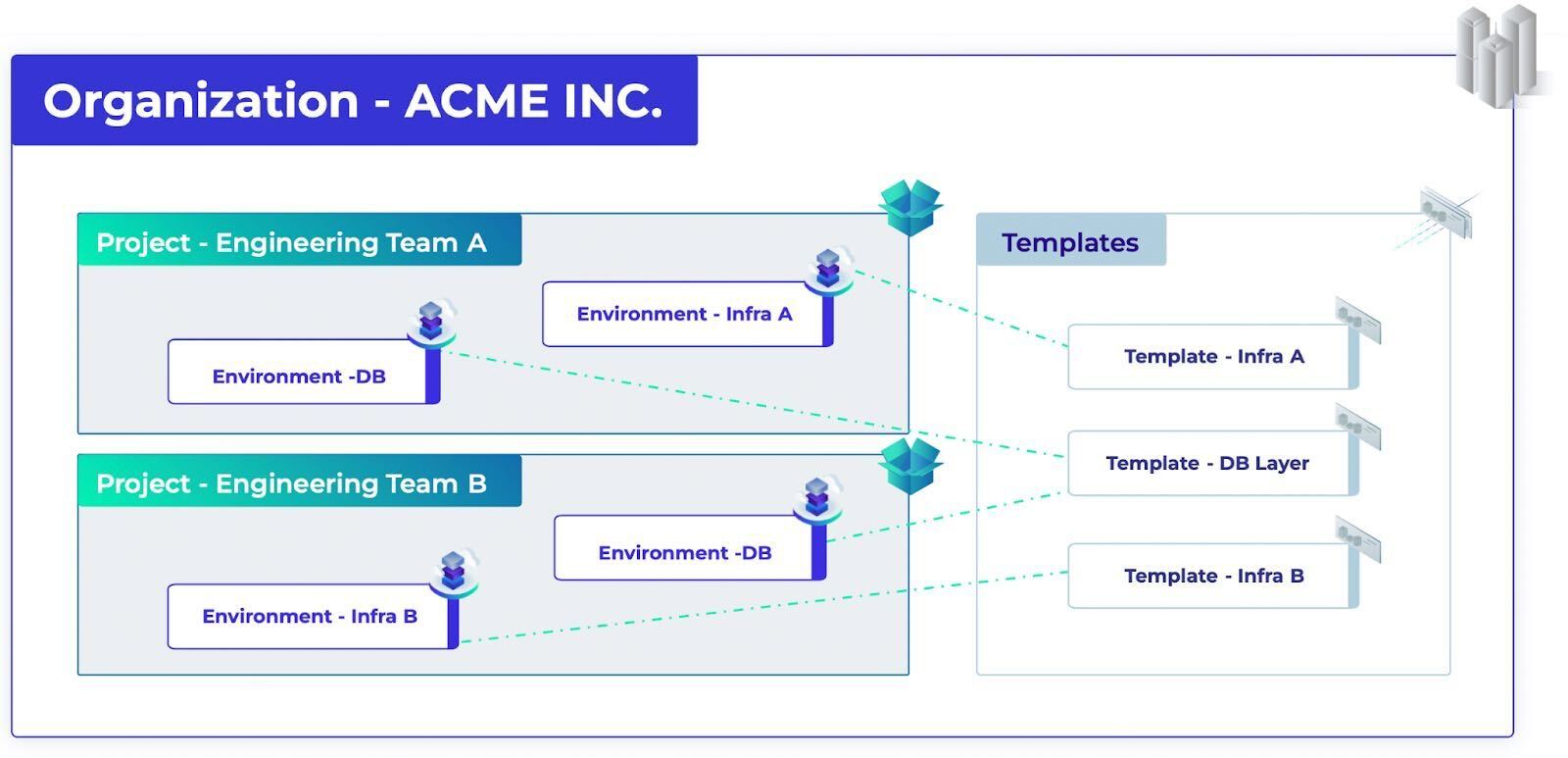 Organization - ACME INC.

Project - Engineering Team A

Environment - Infra A

Environment -DB

Project - Engineering Team B

Environment -DB

Environment - Infra B

Templates

Template - Infra A

Template - DB Layer

Template - Infra B